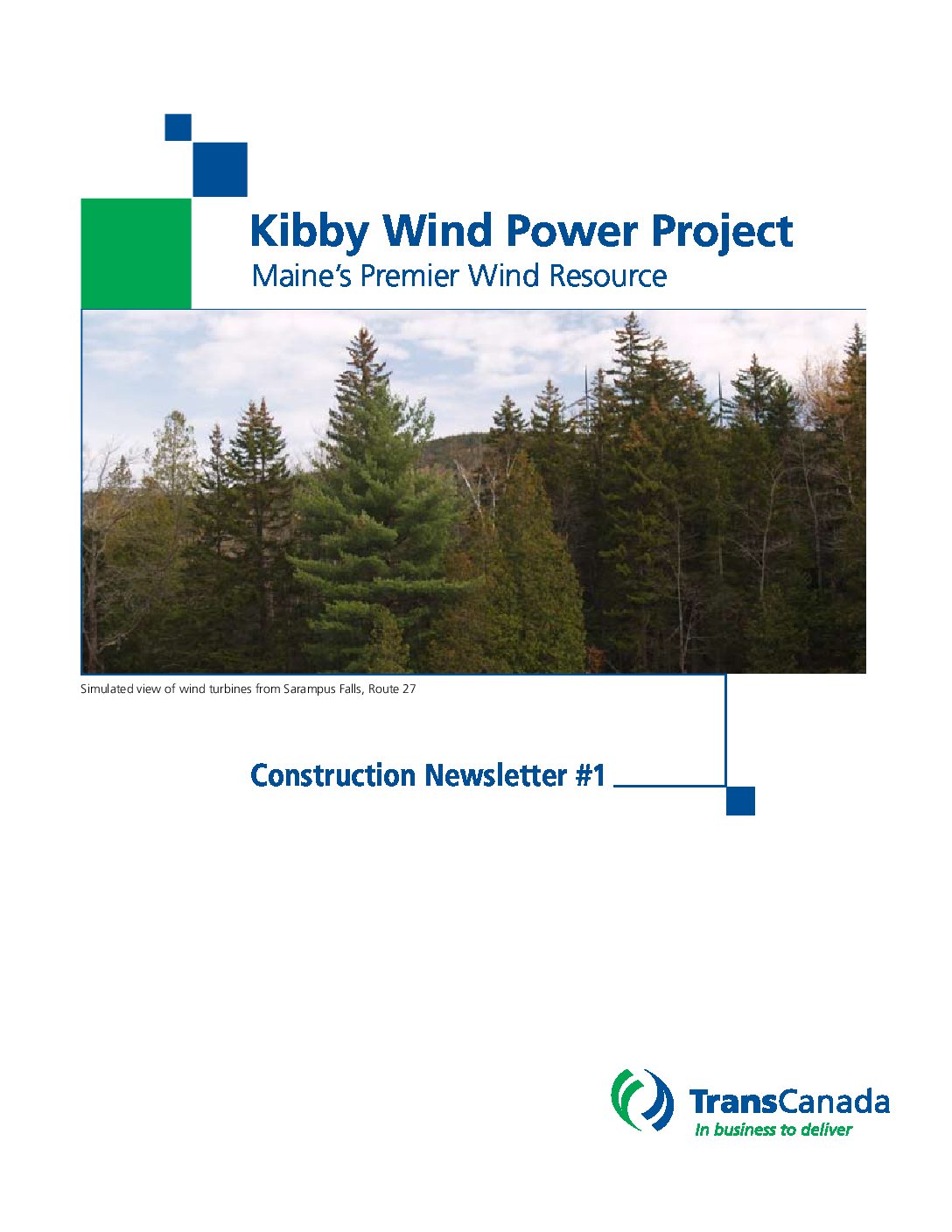 Kibby Wind Power Project
Maine's Premier Wind Resource

Simulated view of wind turbines from Sarampus Falls, Route 27

Construction Newsletter #1

TransCanada
In business to deliver